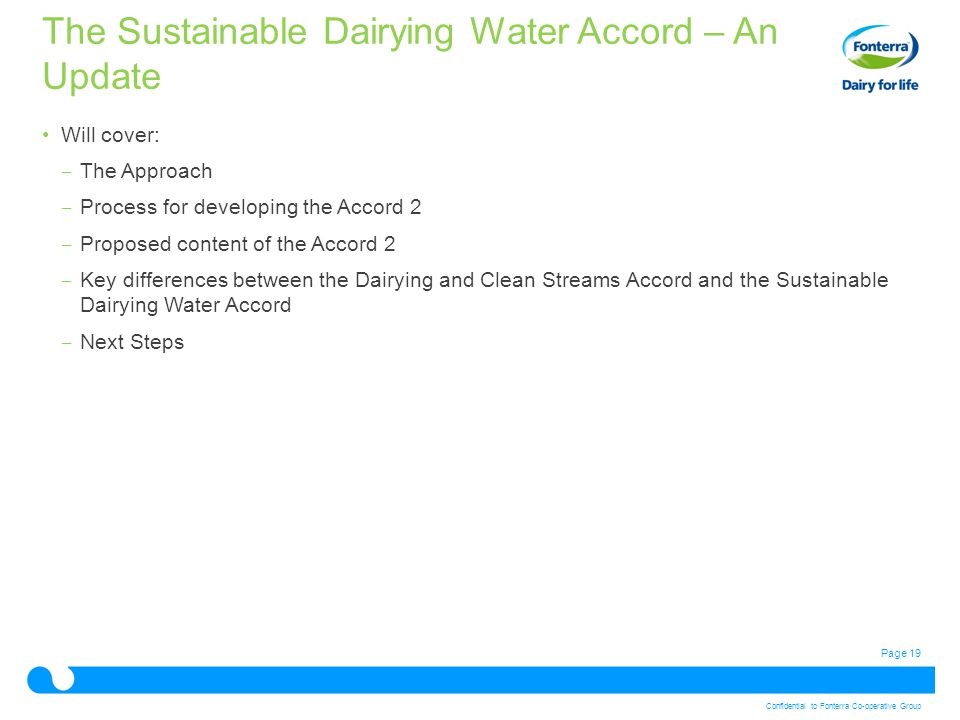 The Sustainable Dairying Water Accord – An Update

Fonterra
Dairy for life

• Will cover:
– The Approach
– Process for developing the Accord 2
– Proposed content of the Accord 2
– Key differences between the Dairying and Clean Streams Accord and the Sustainable Dairying Water Accord
– Next Steps

Page 19

Confidential to Fonterra Co-operative Group